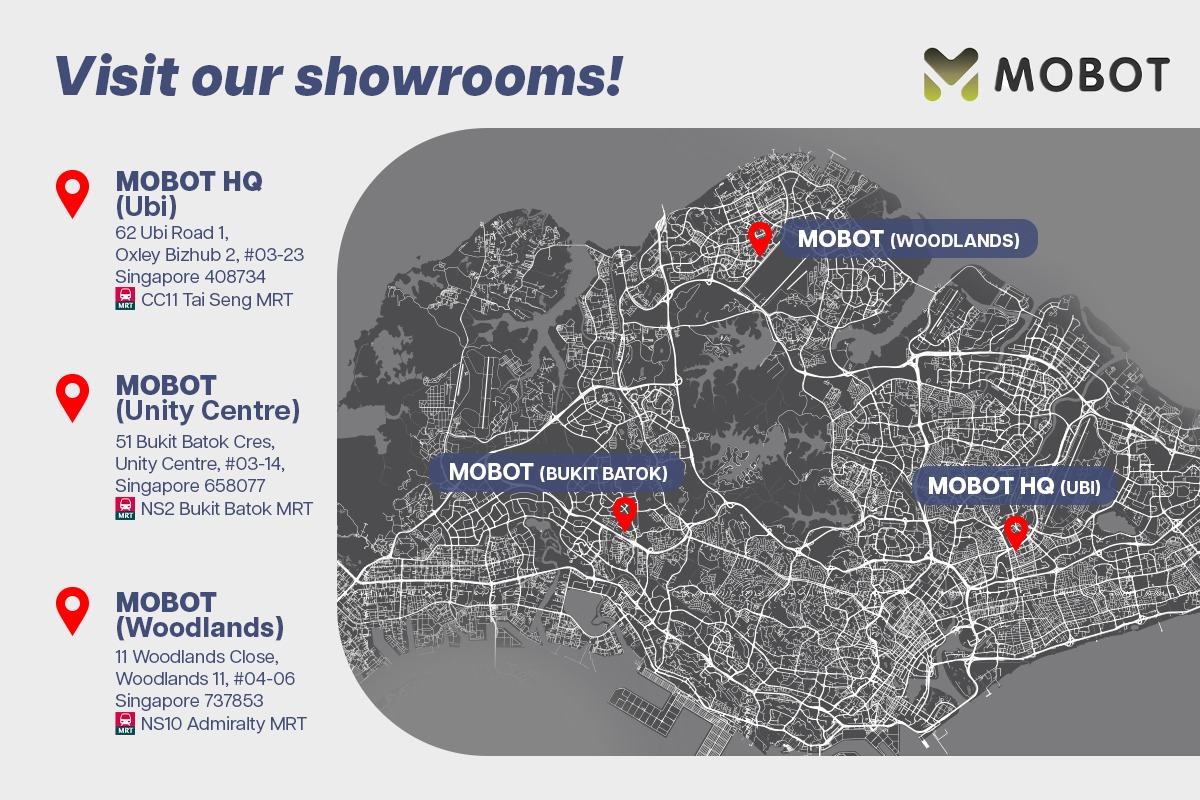 Visit our showrooms!

MOBOT

MOBOT HQ (Ubi)
62 Ubi Road 1,
Oxley Bizhub 2, #03-23
Singapore 408734
MRT CC11 Tai Seng MRT

MOBOT (Unity Centre)
51 Bukit Batok Cres,
Unity Centre, #03-14,
Singapore 658077
MRT NS2 Bukit Batok MRT

MOBOT (Woodlands)
11 Woodlands Close,
Woodlands 11, #04-06
Singapore 737853
MRT NS10 Admiralty MRT

MOBOT (WOODLANDS)

MOBOT (BUKIT BATOK)

MOBOT HQ (UBI)